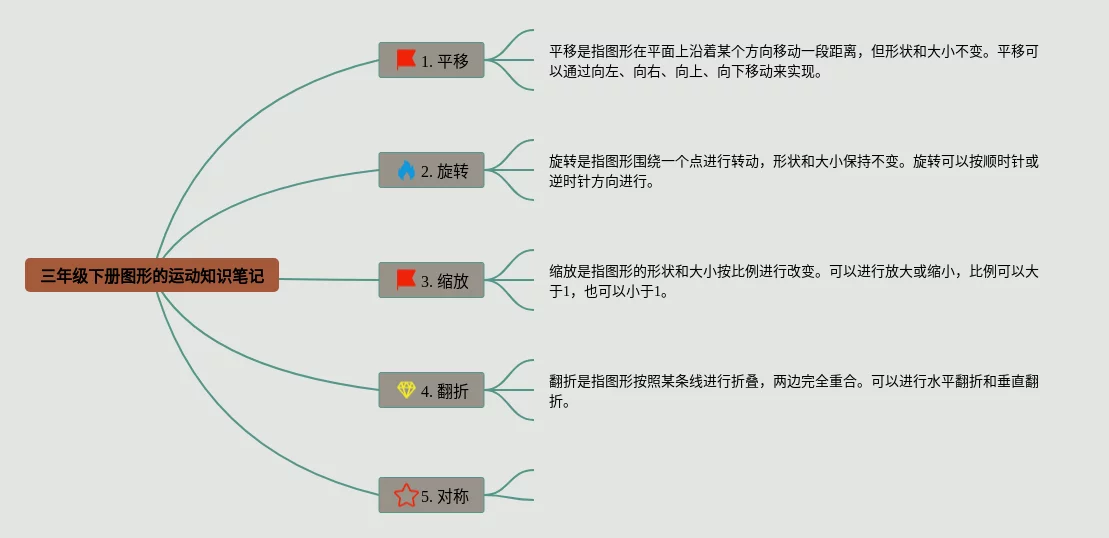 三年级下册图形的运动知识笔记

1. 平移

平移是指图形在平面上沿着某个方向移动一段距离，但形状和大小不变。平移可以通过向左、向右、向上、向下移动来实现。

2. 旋转

旋转是指图形围绕一个点进行转动，形状和大小保持不变。旋转可以按顺时针或逆时针方向进行。

3. 缩放

缩放是指图形的形状和大小按比例进行改变。可以进行放大或缩小，比例可以大于1，也可以小于1。

4. 翻折

翻折是指图形按照某条线进行折叠，两边完全重合。可以进行水平翻折和垂直翻折。

5. 对称